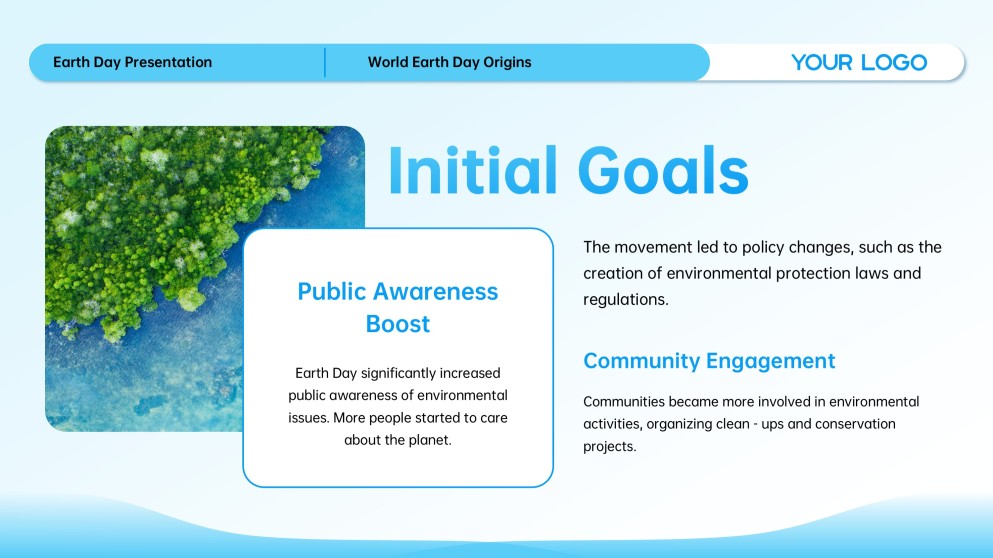 Earth Day Presentation

World Earth Day Origins

YOUR LOGO

Initial Goals

Public Awareness Boost

Earth Day significantly increased public awareness of environmental issues. More people started to care about the planet.

The movement led to policy changes, such as the creation of environmental protection laws and regulations.

Community Engagement

Communities became more involved in environmental activities, organizing clean - ups and conservation projects.